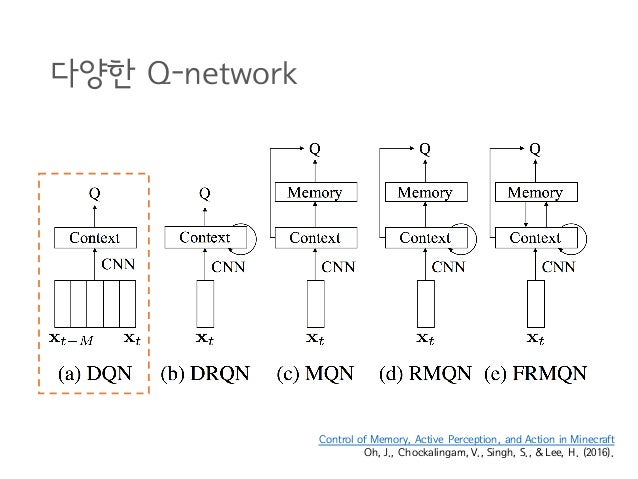 다양한 Q-network

Q
Context
CNN
$\mathbf{x}_{t-M}$ $\mathbf{x}_t$
(a) DQN

Q
Context
CNN
$\mathbf{x}_t$
(b) DRQN

Q
Memory
Context
CNN
$\mathbf{x}_t$
(c) MQN

Q
Memory
Context
CNN
$\mathbf{x}_t$
(d) RMQN

Q
Memory
Context
CNN
$\mathbf{x}_t$
(e) FRMQN

Control of Memory, Active Perception, and Action in Minecraft
Oh, J., Chockalingam, V., Singh, S., & Lee, H. (2016).